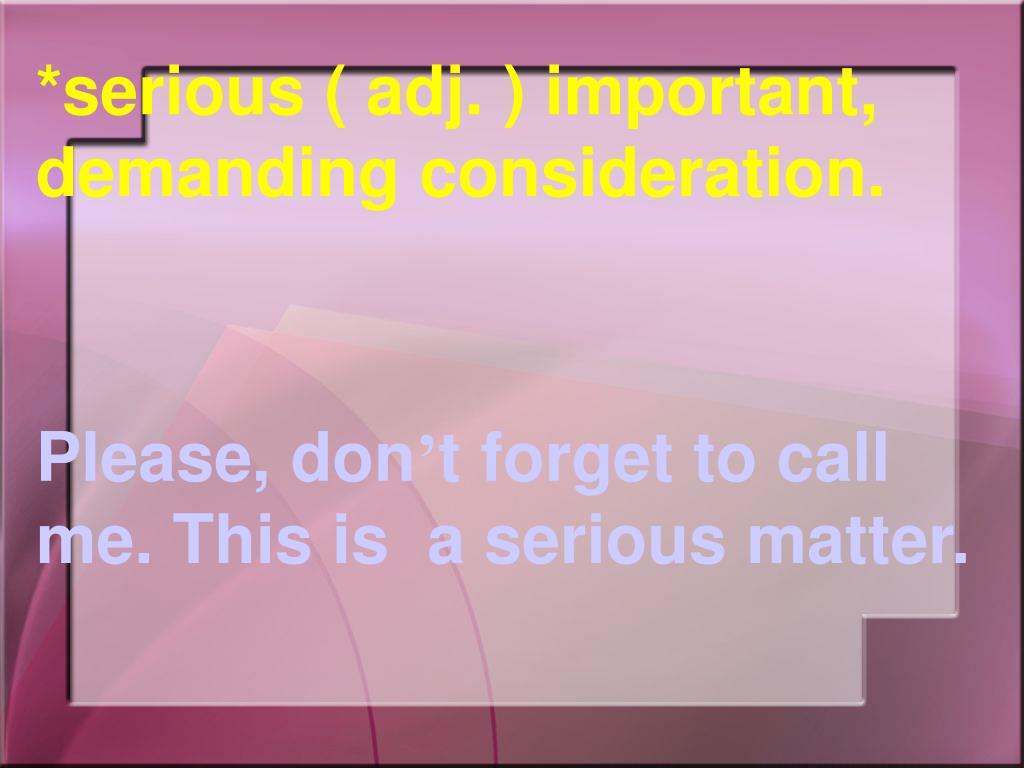 *serious ( adj. ) important, demanding consideration.

Please, don’t forget to call me. This is a serious matter.